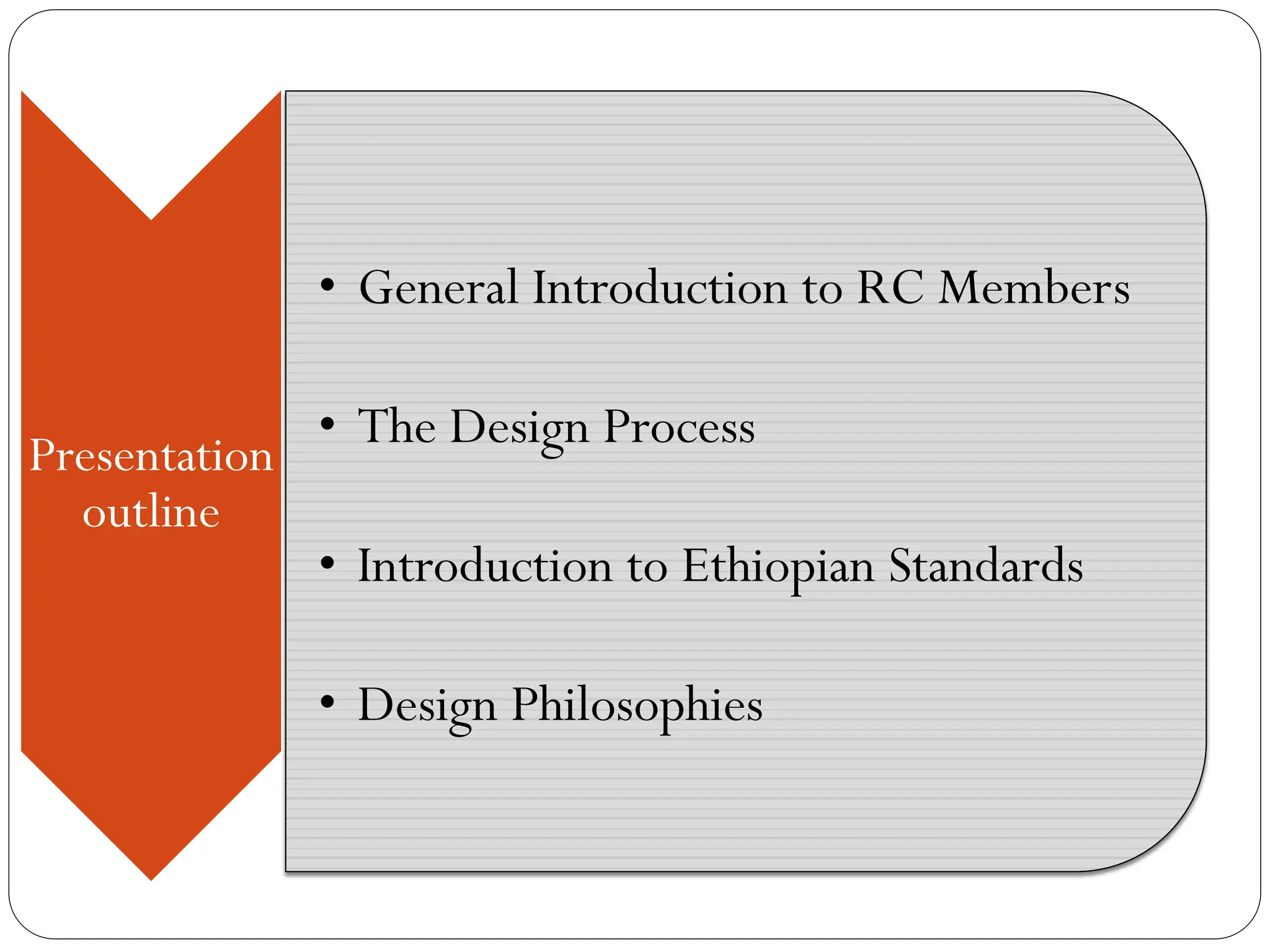 Presentation outline

• General Introduction to RC Members

• The Design Process

• Introduction to Ethiopian Standards

• Design Philosophies